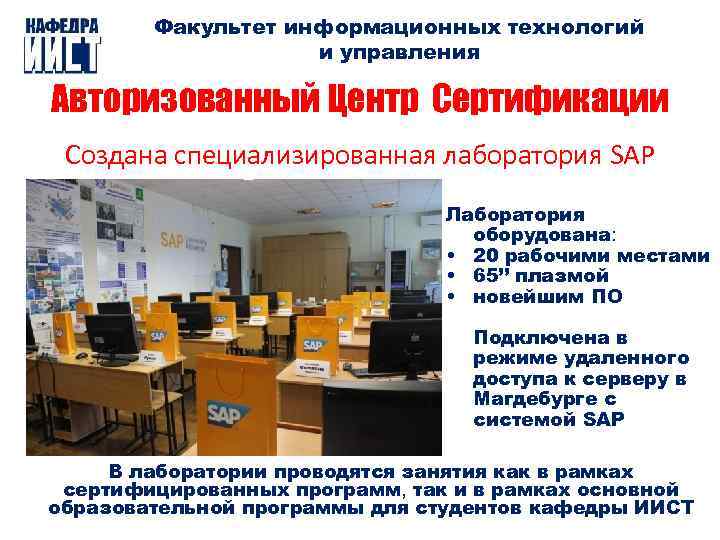 КАФЕДРА ИИСТ

Факультет информационных технологий и управления

Авторизованный Центр Сертификации

Создана специализированная лаборатория SAP

SAP

SAP

SAP

SAP

Лаборатория оборудована:
• 20 рабочими местами
• 65” плазмой
• новейшим ПО

Подключена в режиме удаленного доступа к серверу в Магдебурге с системой SAP

В лаборатории проводятся занятия как в рамках сертифицированных программ, так и в рамках основной образовательной программы для студентов кафедры ИИСТ